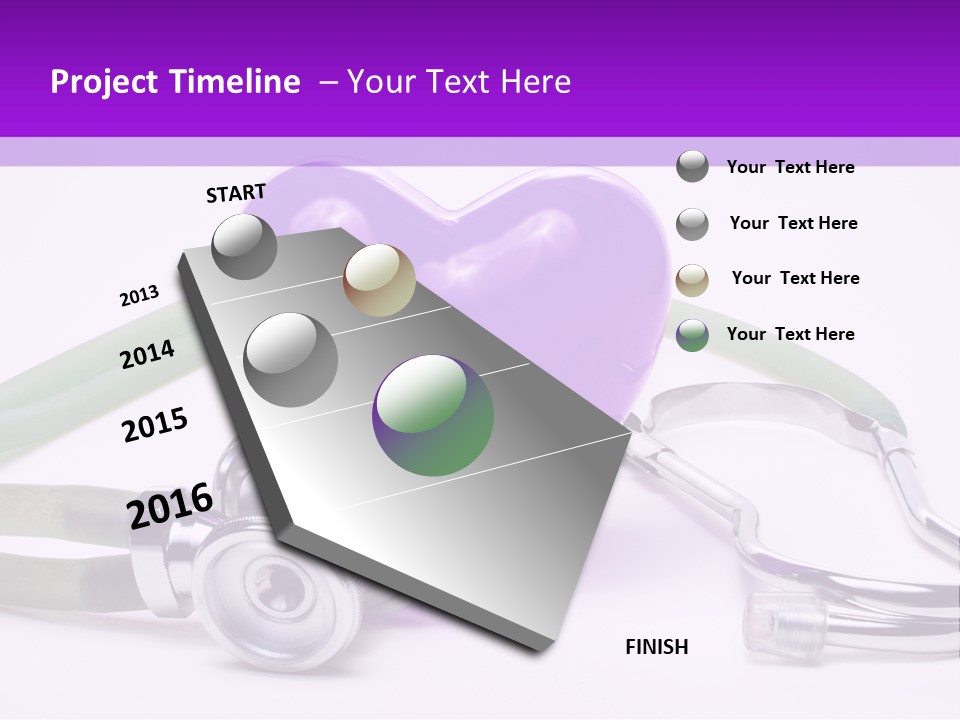 Project Timeline – Your Text Here

START

2013

2014

2015

2016

FINISH

Your Text Here

Your Text Here

Your Text Here

Your Text Here